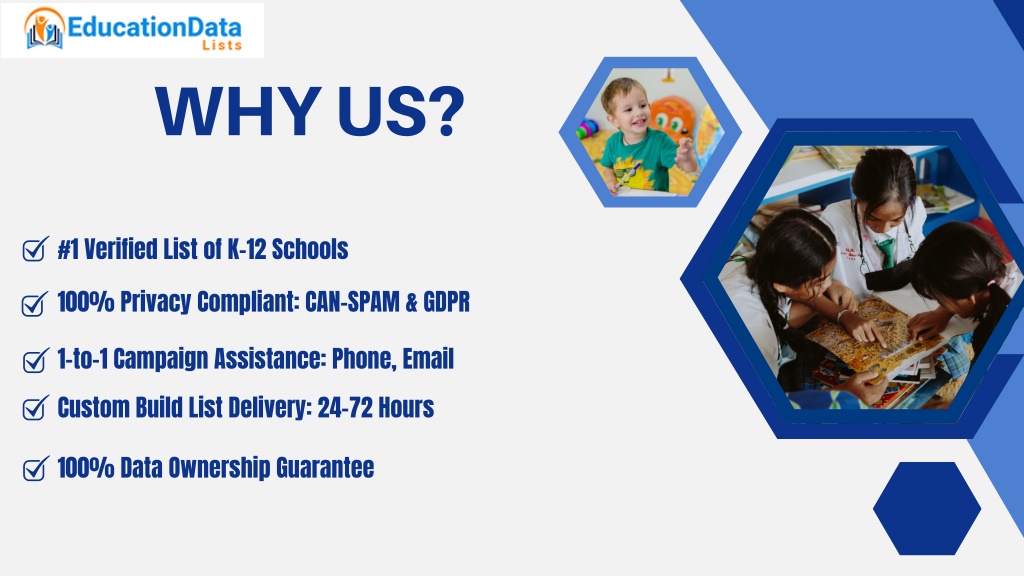 EducationData Lists

WHY US?

#1 Verified List of K-12 Schools

100% Privacy Compliant: CAN-SPAM & GDPR

1-to-1 Campaign Assistance: Phone, Email

Custom Build List Delivery: 24-72 Hours

100% Data Ownership Guarantee